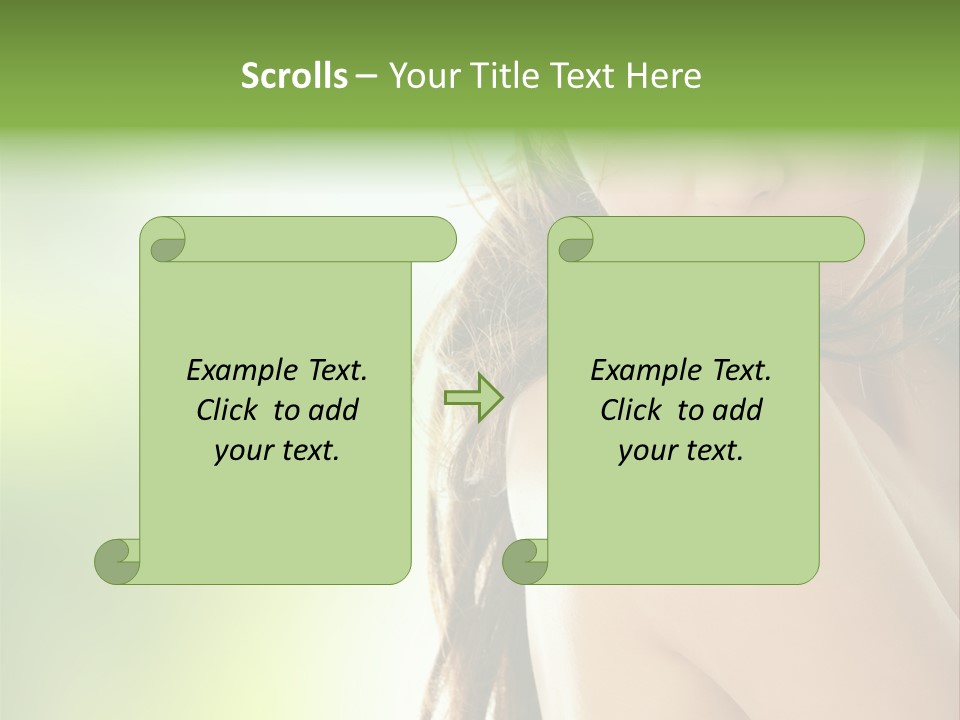 Scrolls – Your Title Text Here

Example Text. Click to add your text.

Example Text. Click to add your text.